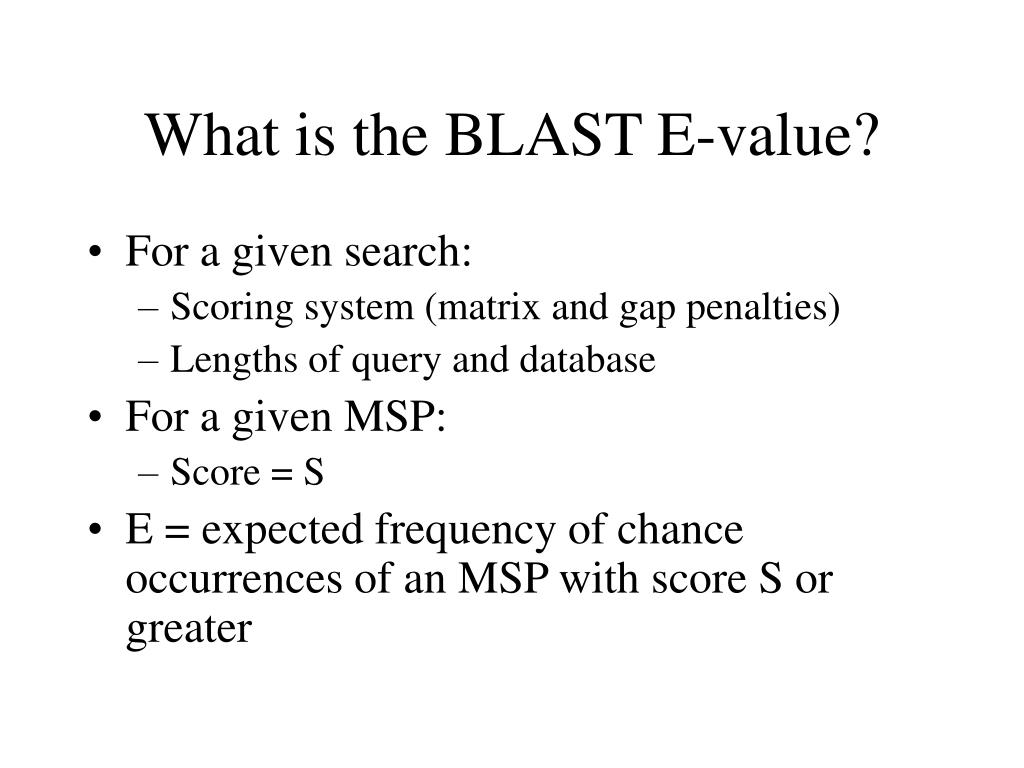 What is the BLAST E-value?

• For a given search:
– Scoring system (matrix and gap penalties)
– Lengths of query and database
• For a given MSP:
– Score = S
• E = expected frequency of chance occurrences of an MSP with score S or greater